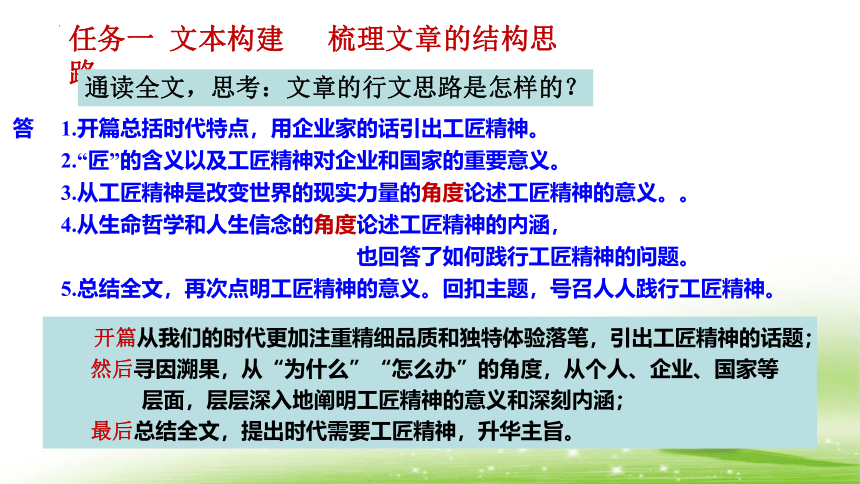 任务一 文本构建 梳理文章的结构思路

通读全文，思考：文章的行文思路是怎样的？

答 1.开篇总括时代特点，用企业家的话引出工匠精神。
2.“匠”的含义以及工匠精神对企业和国家的重要意义。
3.从工匠精神是改变世界的现实力量的角度论述工匠精神的意义。。
4.从生命哲学和人生信念的角度论述工匠精神的内涵，也回答了如何践行工匠精神的问题。
5.总结全文，再次点明工匠精神的意义。回扣主题，号召人人践行工匠精神。

开篇从我们的时代更加注重精细品质和独特体验落笔，引出工匠精神的话题；
然后寻因溯果，从“为什么”“怎么办”的角度，从个人、企业、国家等层面，层层深入地阐明工匠精神的意义和深刻内涵；
最后总结全文，提出时代需要工匠精神，升华主旨。